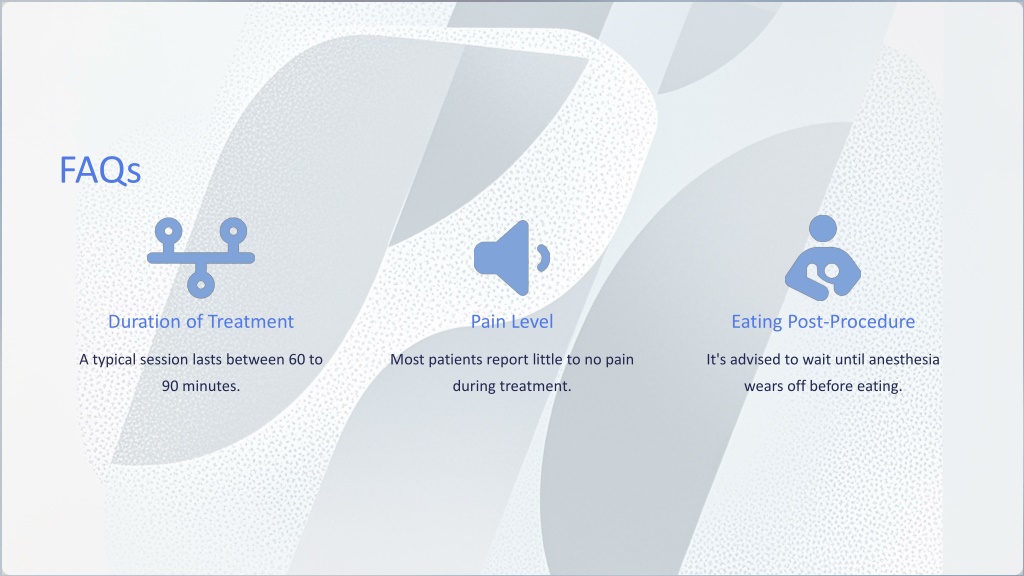 FAQs

Duration of Treatment

A typical session lasts between 60 to 90 minutes.

Pain Level

Most patients report little to no pain during treatment.

Eating Post-Procedure

It's advised to wait until anesthesia wears off before eating.